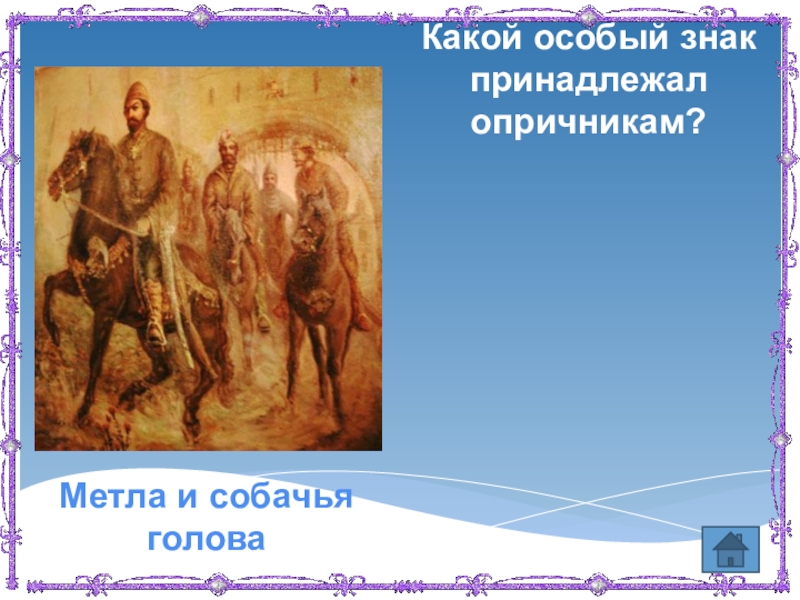 Какой особый знак принадлежал опричникам?

Метла и собачья голова